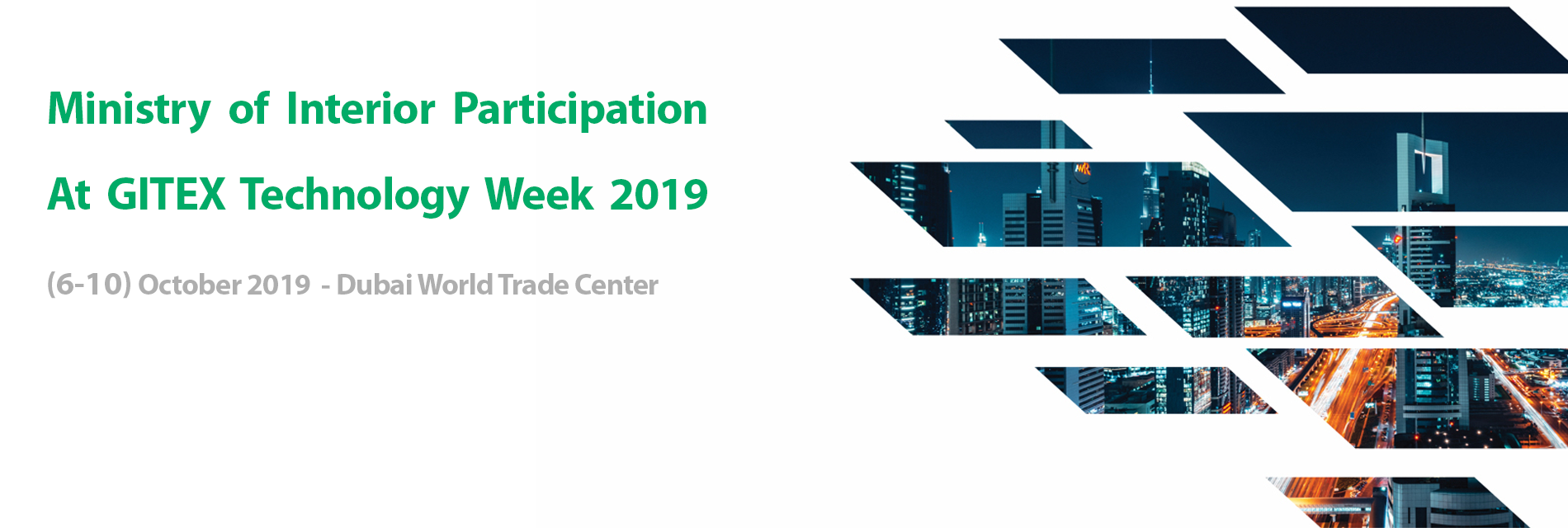 Ministry of Interior Participation

At GITEX Technology Week 2019

(6-10) October 2019 - Dubai World Trade Center